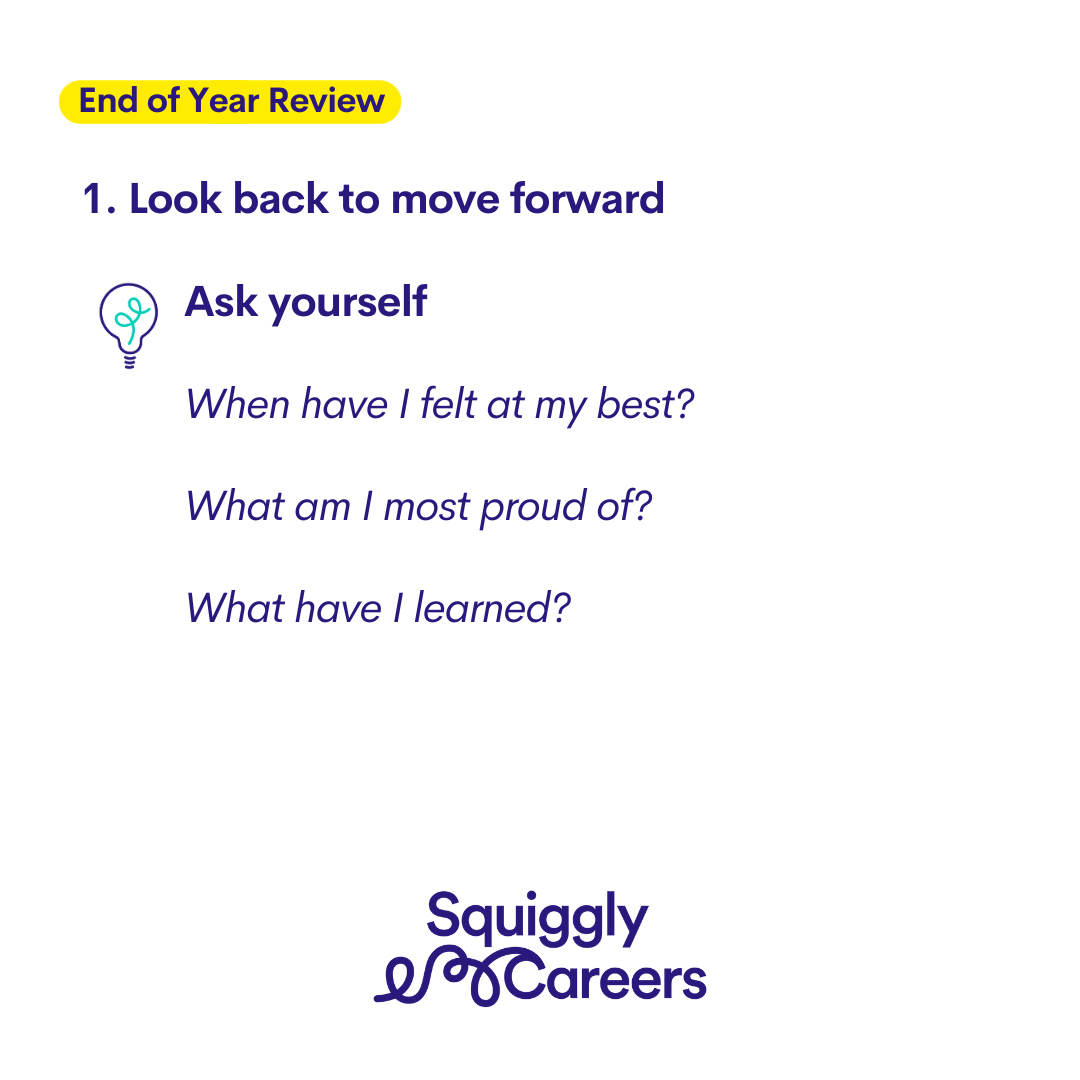 End of Year Review

1. Look back to move forward

Ask yourself

When have I felt at my best?

What am I most proud of?

What have I learned?

Squiggly Careers